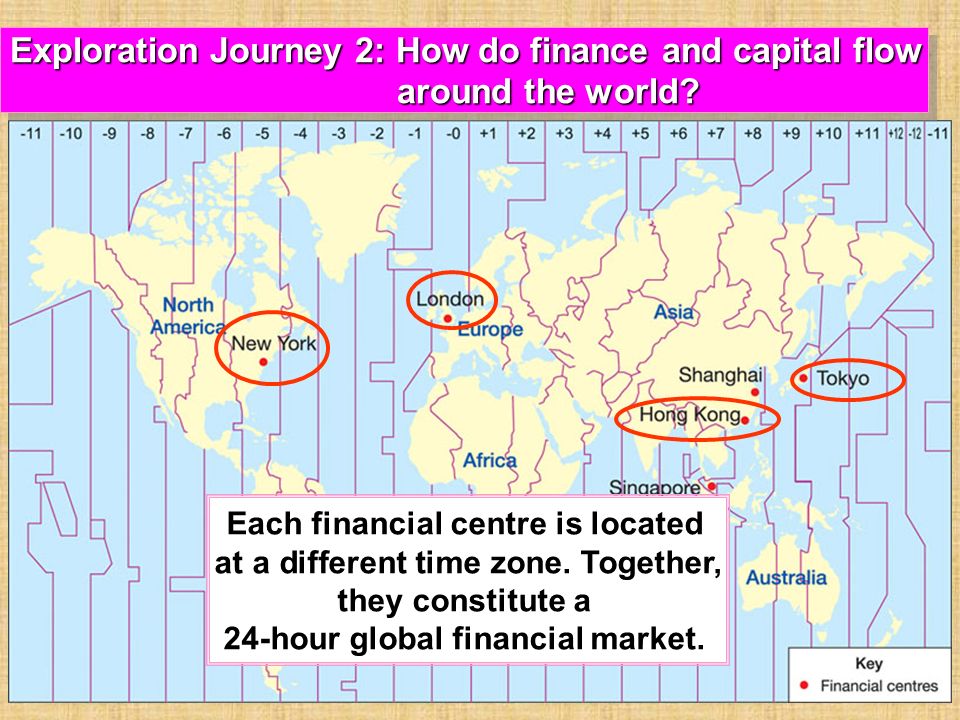 Exploration Journey 2: How do finance and capital flow around the world?

-11 -10 -9 -8 -7 -6 -5 -4 -3 -2 -1 -0 +1 +2 +3 +4 +5 +6 +7 +8 +9 +10 +11 +12 -12 -11

North America

New York

London

Europe

Asia

Shanghai

Tokyo

Hong Kong

Africa

Singapore

Australia

Each financial centre is located at a different time zone. Together, they constitute a 24-hour global financial market.

Key

Financial centres